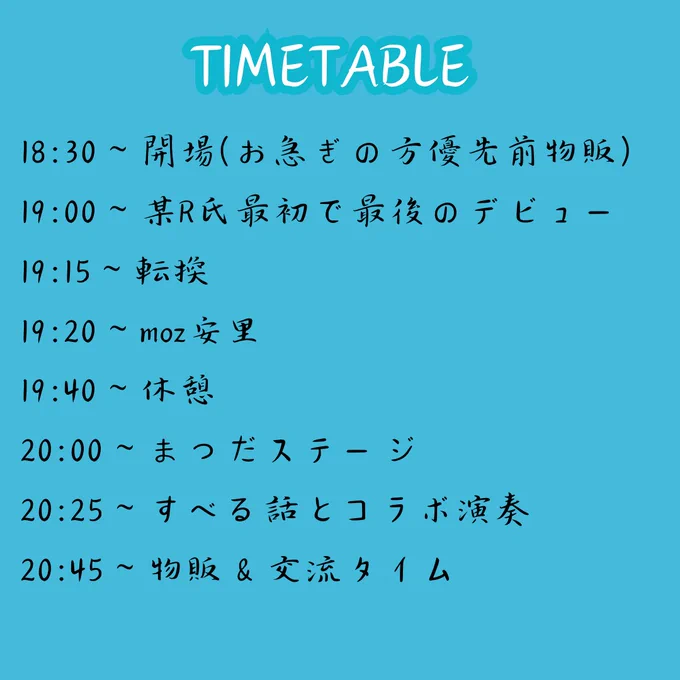 TIMETABLE

18:30 ~ 開場(お急ぎの方優先前物販)

19:00 ~ 某R氏最初で最後のデビュー

19:15 ~ 転換

19:20 ~ moz安里

19:40 ~ 休憩

20:00 ~ まつだステージ

20:25 ~ すべる話とコラボ演奏

20:45 ~ 物販 & 交流タイム